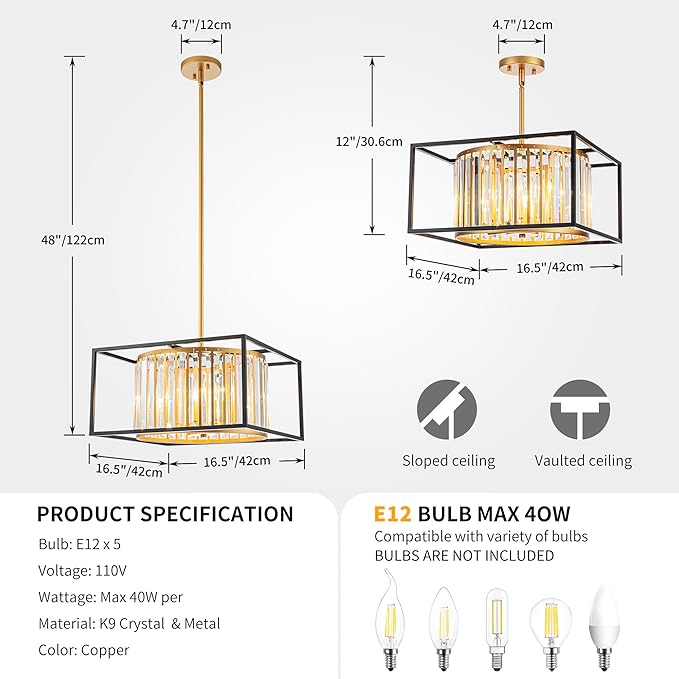 4.7"/12cm

48"/122cm

16.5"/42cm

16.5"/42cm

4.7"/12cm

12"/30.6cm

16.5"/42cm

16.5"/42cm

Sloped ceiling

Vaulted ceiling

PRODUCT SPECIFICATION

Bulb: E12 x 5

Voltage: 110V

Wattage: Max 40W per

Material: K9 Crystal & Metal

Color: Copper

E12 BULB MAX 40W

Compatible with variety of bulbs

BULBS ARE NOT INCLUDED